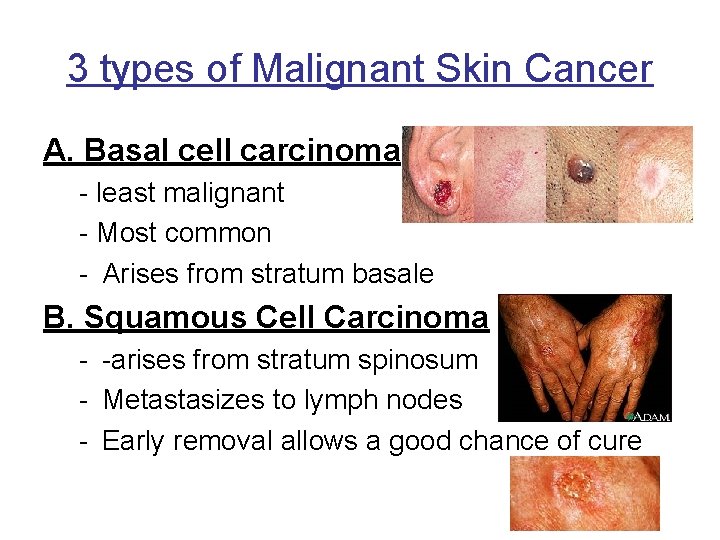 3 types of Malignant Skin Cancer

A. Basal cell carcinoma

- least malignant
- Most common
- Arises from stratum basale

B. Squamous Cell Carcinoma

- -arises from stratum spinosum
- Metastasizes to lymph nodes
- Early removal allows a good chance of cure

ADAM.